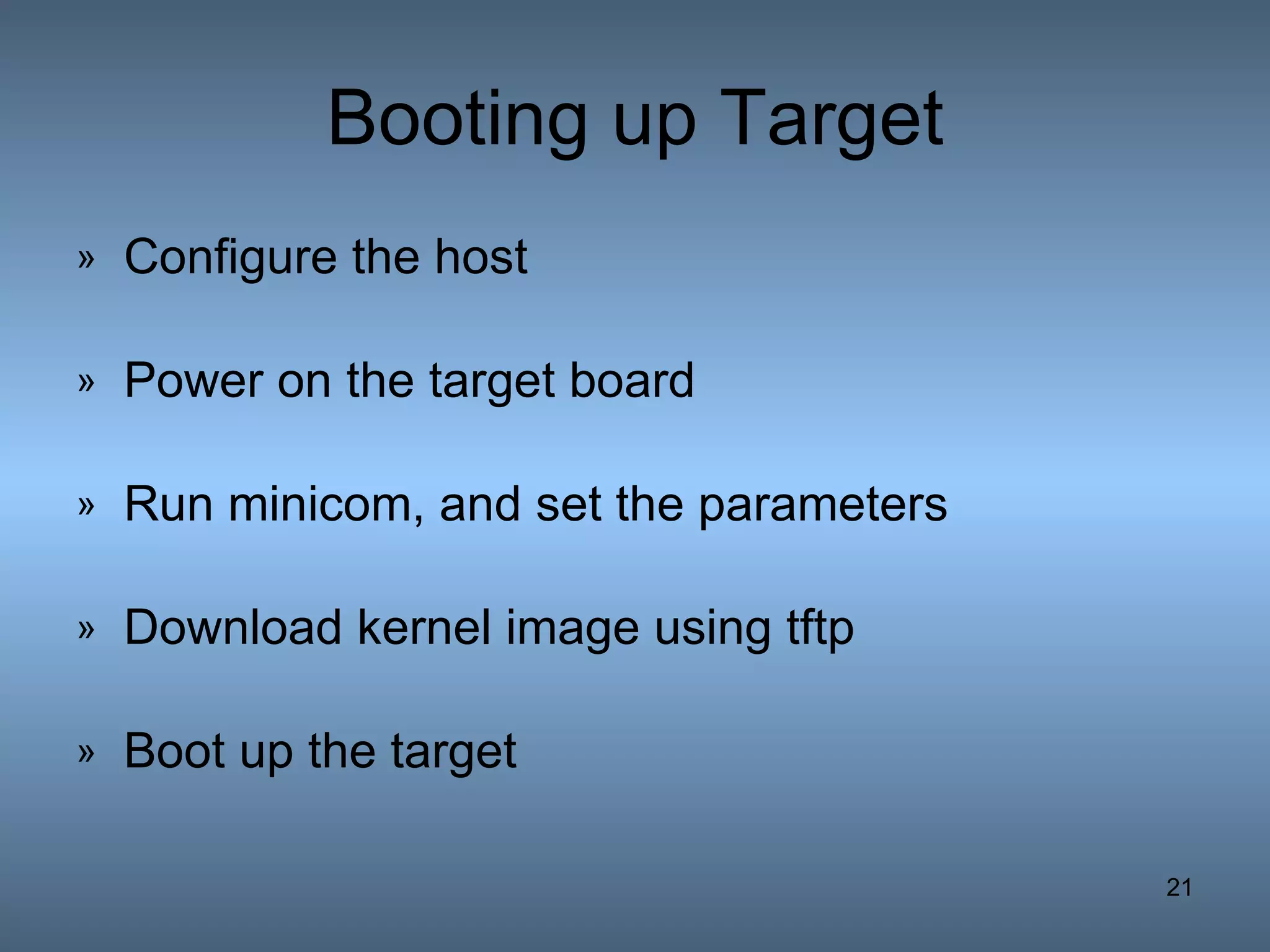 Booting up Target

» Configure the host

» Power on the target board

» Run minicom, and set the parameters

» Download kernel image using tftp

» Boot up the target

21